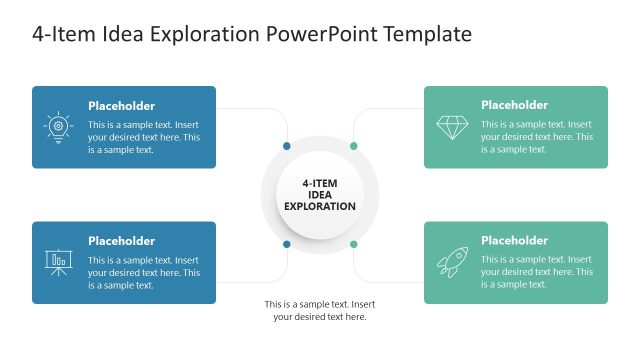 4-Item Idea Exploration PowerPoint Template

Placeholder

This is a sample text. Insert your desired text here. This is a sample text.

Placeholder

This is a sample text. Insert your desired text here. This is a sample text.

4-ITEM IDEA EXPLORATION

Placeholder

This is a sample text. Insert your desired text here. This is a sample text.

Placeholder

This is a sample text. Insert your desired text here. This is a sample text.

This is a sample text. Insert your desired text here.